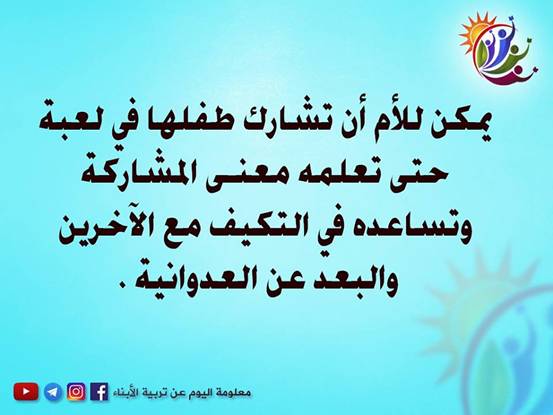 يمكن للأم أن تشارك طفلها في لعبة حتى تعلمه معنى المشاركة وتساعده في التكيف مع الآخرين والبعد عن العدوانية .

معلومة اليوم عن تربية الأبناء